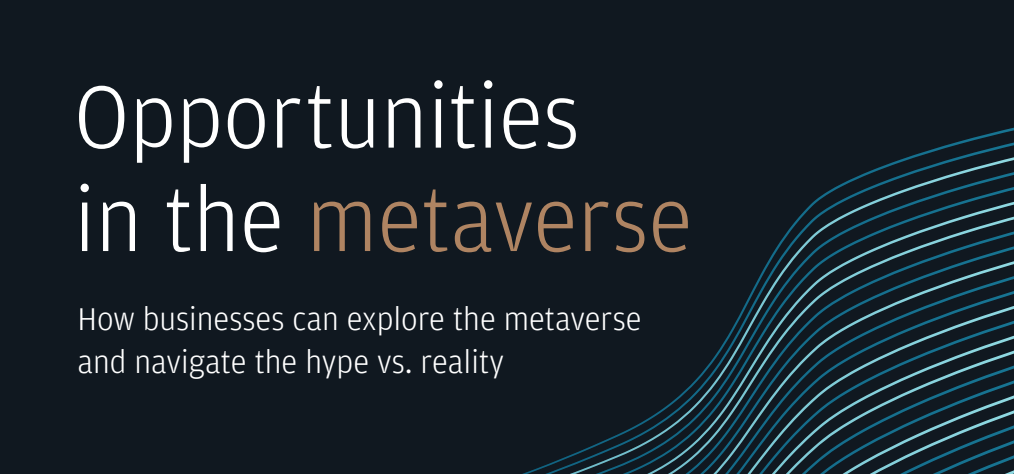 Opportunities in the metaverse

How businesses can explore the metaverse and navigate the hype vs. reality